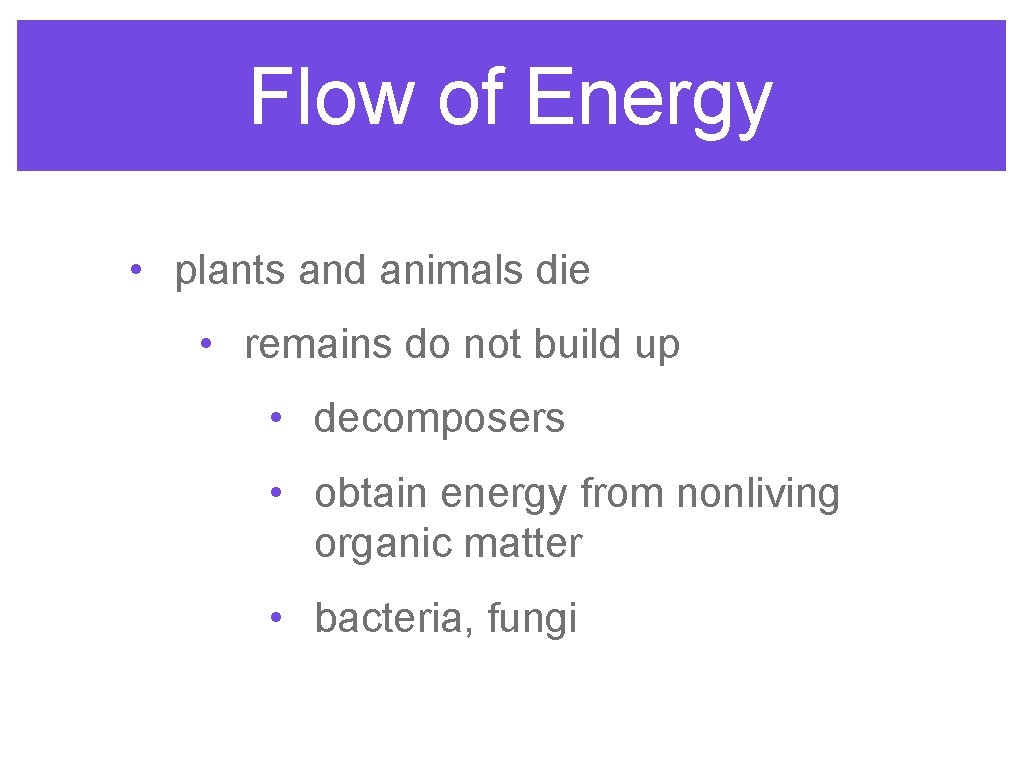 Flow of Energy

• plants and animals die

• remains do not build up

• decomposers

• obtain energy from nonliving organic matter

• bacteria, fungi